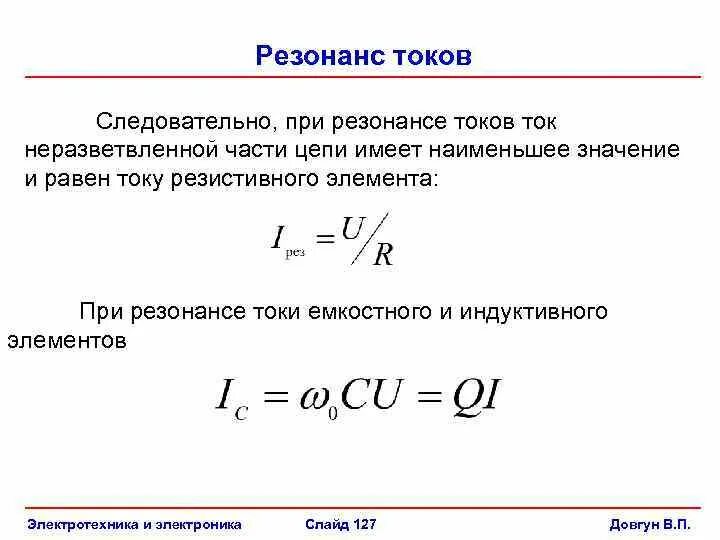 Резонанс токов

Следовательно, при резонансе токов ток неразветвленной части цепи имеет наименьшее значение и равен току резистивного элемента:

$I_{рез} = U/R$

При резонансе токи емкостного и индуктивного элементов

$I_C = \omega_0 CU = QI$

Электротехника и электроника Слайд 127 Довгун В.П.